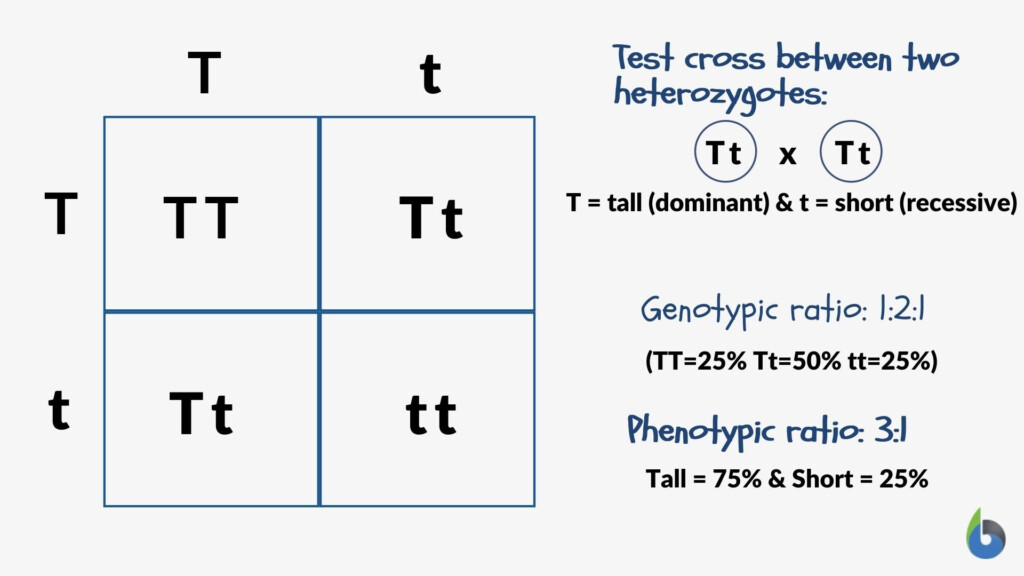 |   | T | t |
|---|---|---|
| T | TT | Tt |
| t | Tt | tt |

Test cross between two heterozygotes:

Tt x Tt

T = tall (dominant) & t = short (recessive)

Genotypic ratio: 1:2:1

(TT=25% Tt=50% tt=25%)

Phenotypic ratio: 3:1

Tall = 75% & Short = 25%